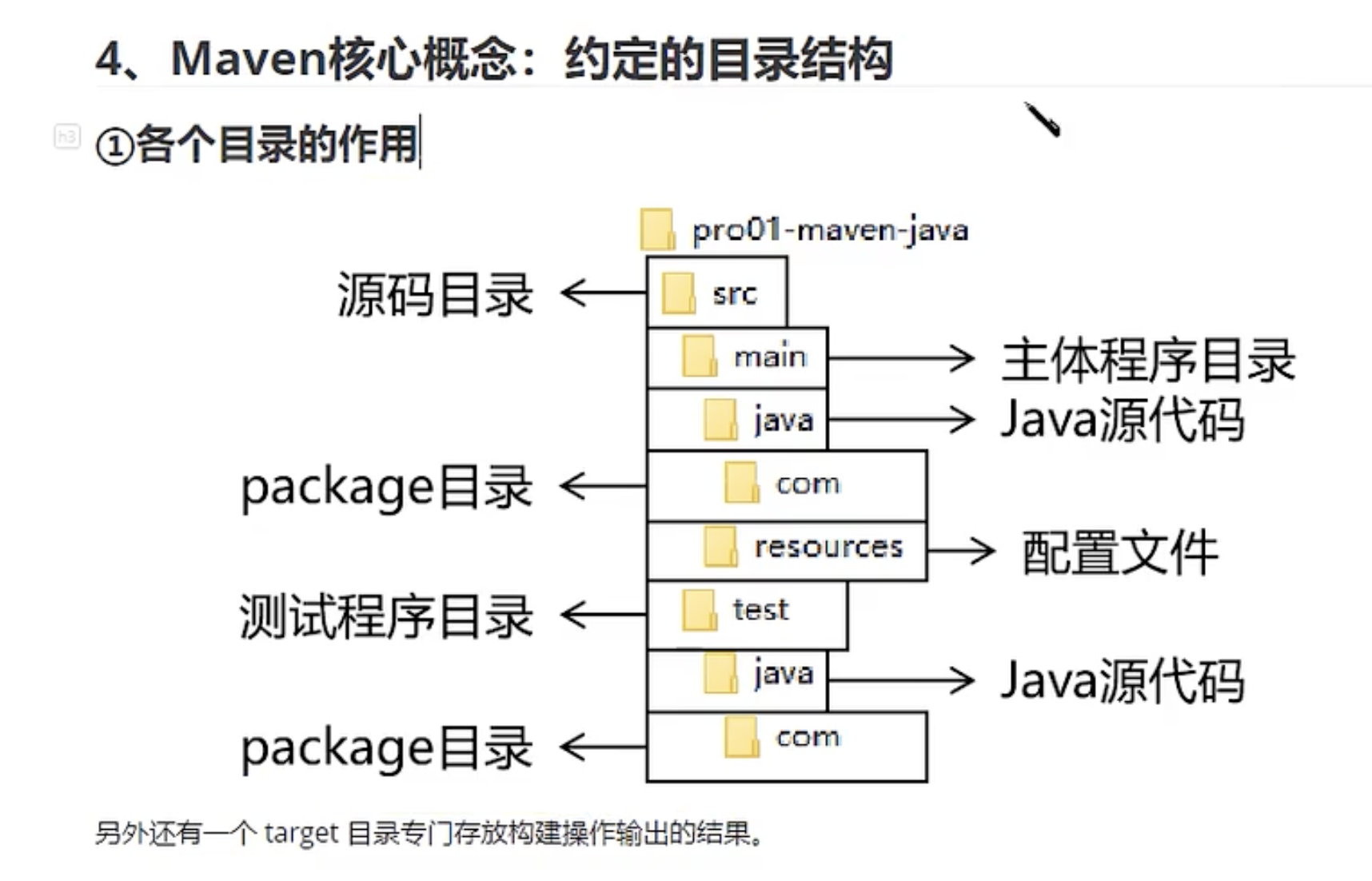 4、Maven核心概念：约定的目录结构

h3 ①各个目录的作用

pro01-maven-java

源码目录

src

main

主体程序目录

java

Java源代码

package目录

com

resources

配置文件

测试程序目录

test

java

Java源代码

package目录

com

另外还有一个 target 目录专门存放构建操作输出的结果。